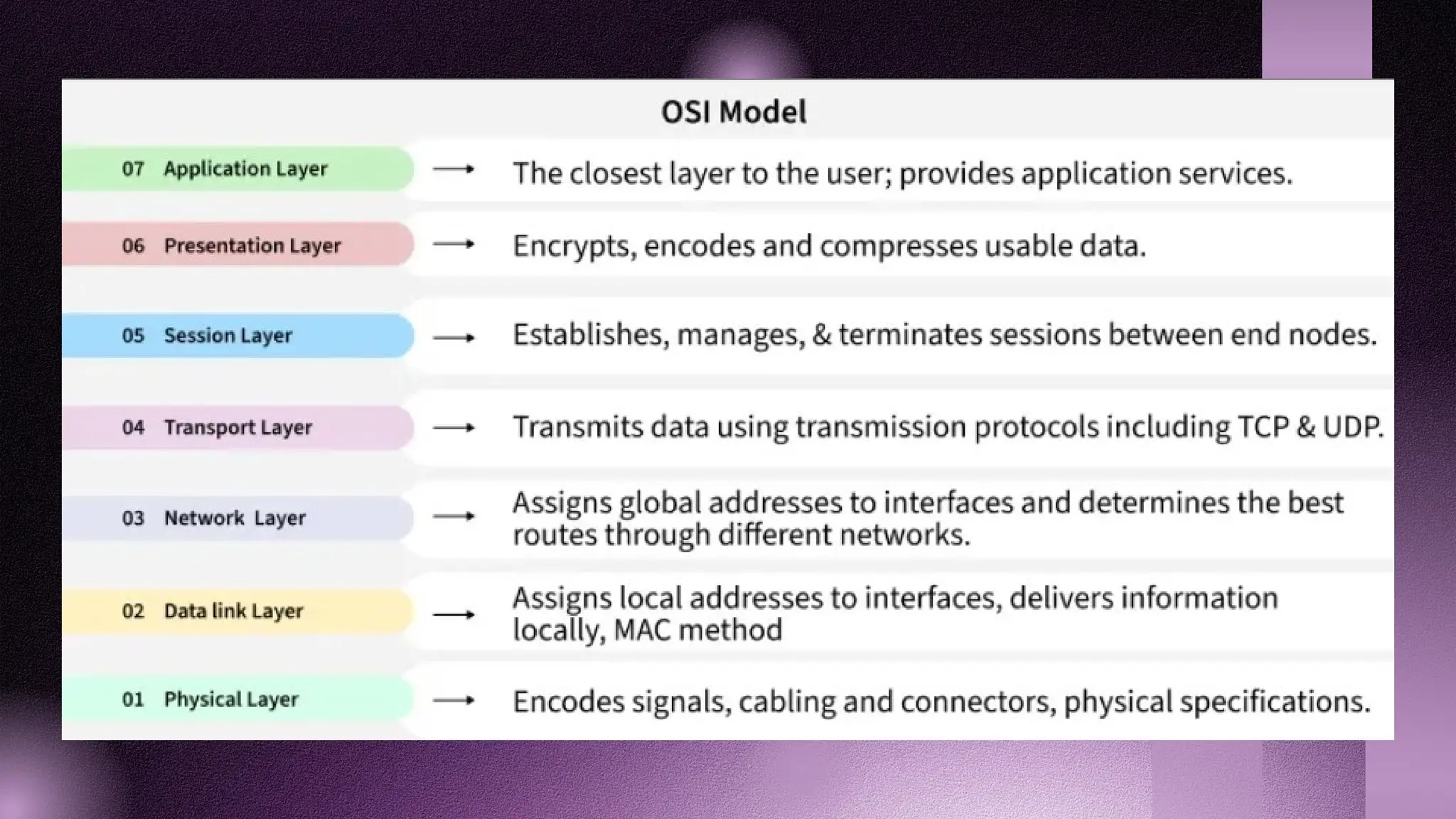 OSI Model

07 Application Layer → The closest layer to the user; provides application services.

06 Presentation Layer → Encrypts, encodes and compresses usable data.

05 Session Layer → Establishes, manages, & terminates sessions between end nodes.

04 Transport Layer → Transmits data using transmission protocols including TCP & UDP.

03 Network Layer → Assigns global addresses to interfaces and determines the best routes through different networks.

02 Data link Layer → Assigns local addresses to interfaces, delivers information locally, MAC method

01 Physical Layer → Encodes signals, cabling and connectors, physical specifications.